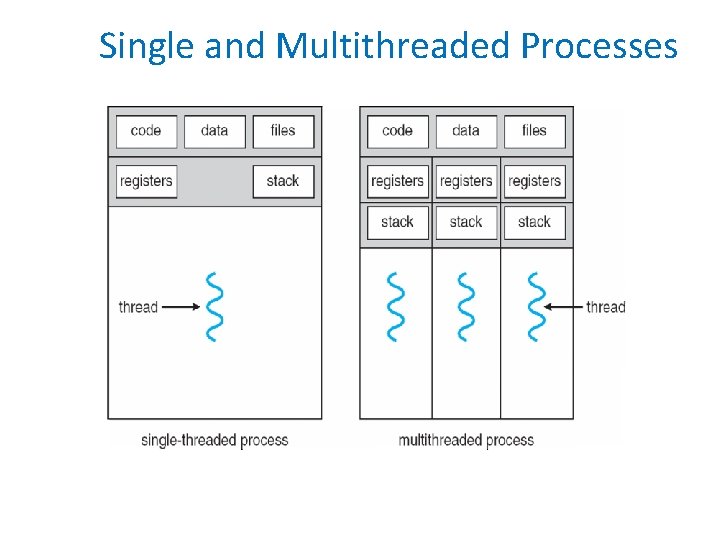 Single and Multithreaded Processes

code data files

registers stack

thread

single-threaded process

code data files

registers registers registers

stack stack stack

thread

multithreaded process